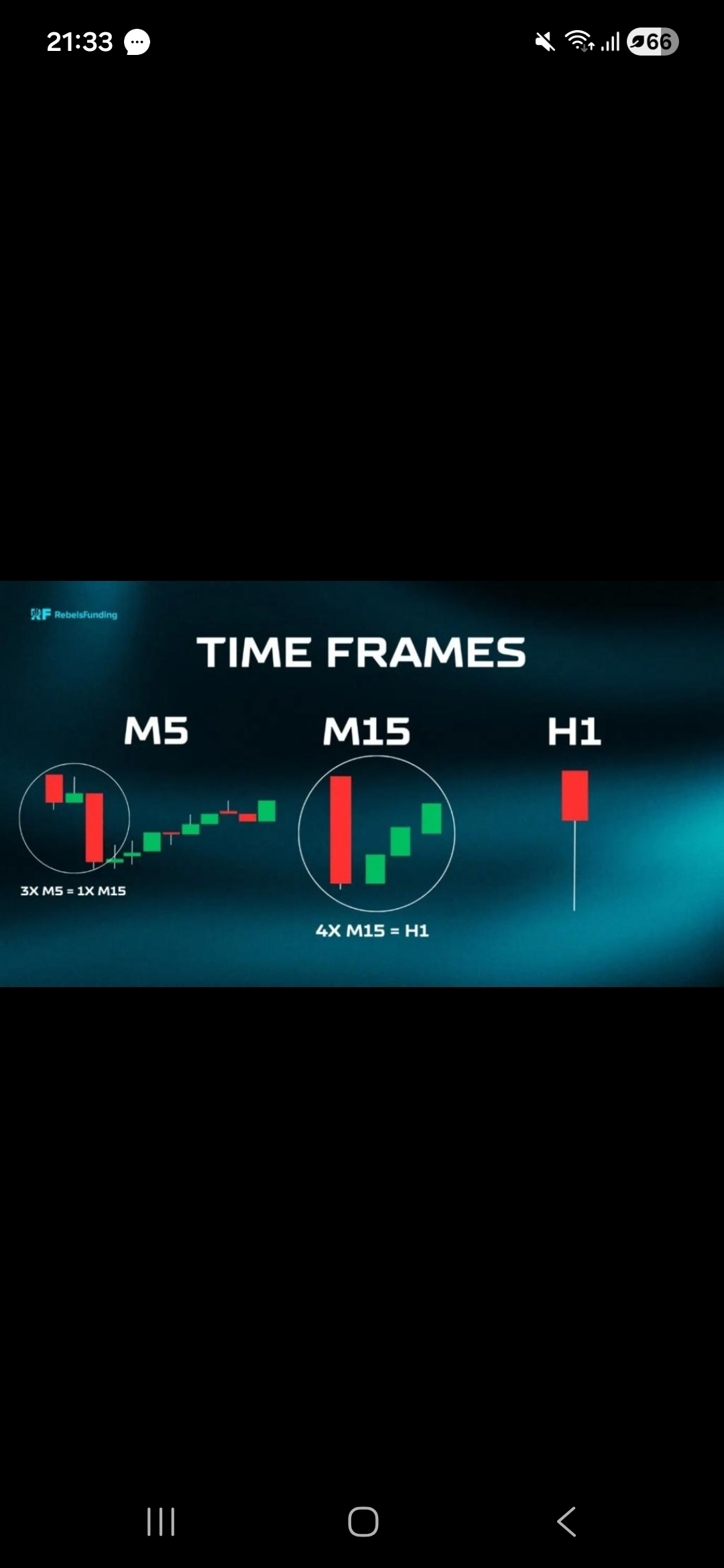 21:33

66

RF RebelsFunding

TIME FRAMES

M5

M15

H1

3X M5 = 1X M15

4X M15 = H1